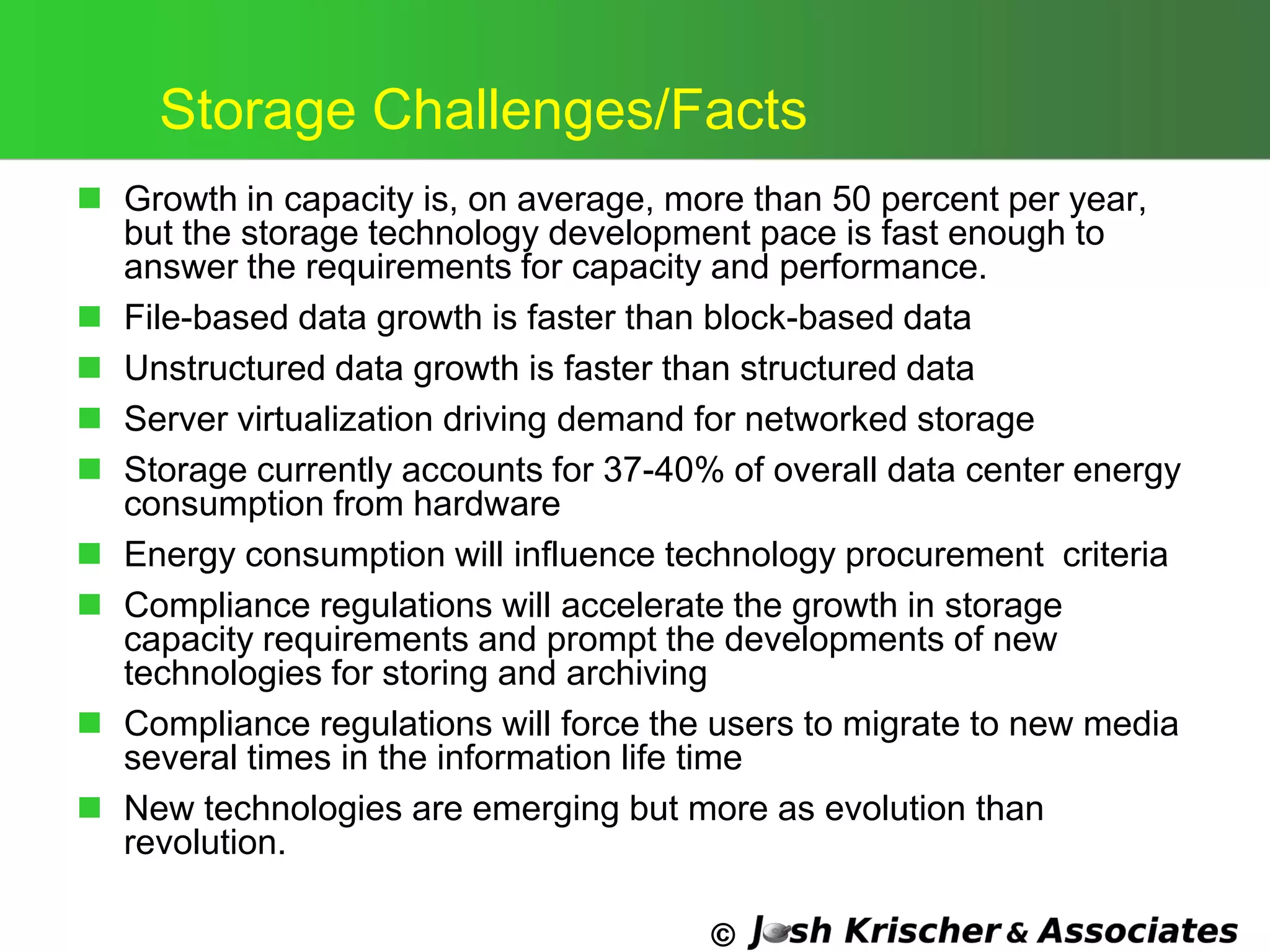 Storage Challenges/Facts

Growth in capacity is, on average, more than 50 percent per year, but the storage technology development pace is fast enough to answer the requirements for capacity and performance.

File-based data growth is faster than block-based data

Unstructured data growth is faster than structured data

Server virtualization driving demand for networked storage

Storage currently accounts for 37-40% of overall data center energy consumption from hardware

Energy consumption will influence technology procurement criteria

Compliance regulations will accelerate the growth in storage capacity requirements and prompt the developments of new technologies for storing and archiving

Compliance regulations will force the users to migrate to new media several times in the information life time

New technologies are emerging but more as evolution than revolution.

© Josh Krischer & Associates